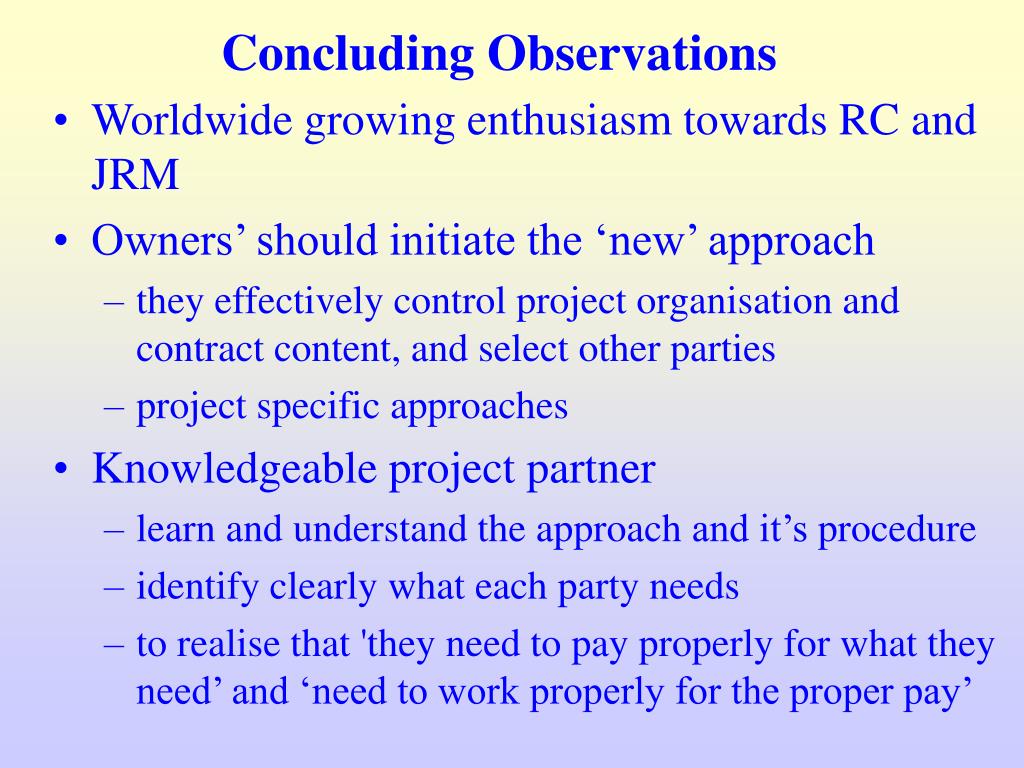 Concluding Observations

• Worldwide growing enthusiasm towards RC and JRM

• Owners’ should initiate the ‘new’ approach

– they effectively control project organisation and contract content, and select other parties

– project specific approaches

• Knowledgeable project partner

– learn and understand the approach and it’s procedure

– identify clearly what each party needs

– to realise that 'they need to pay properly for what they need’ and ‘need to work properly for the proper pay’